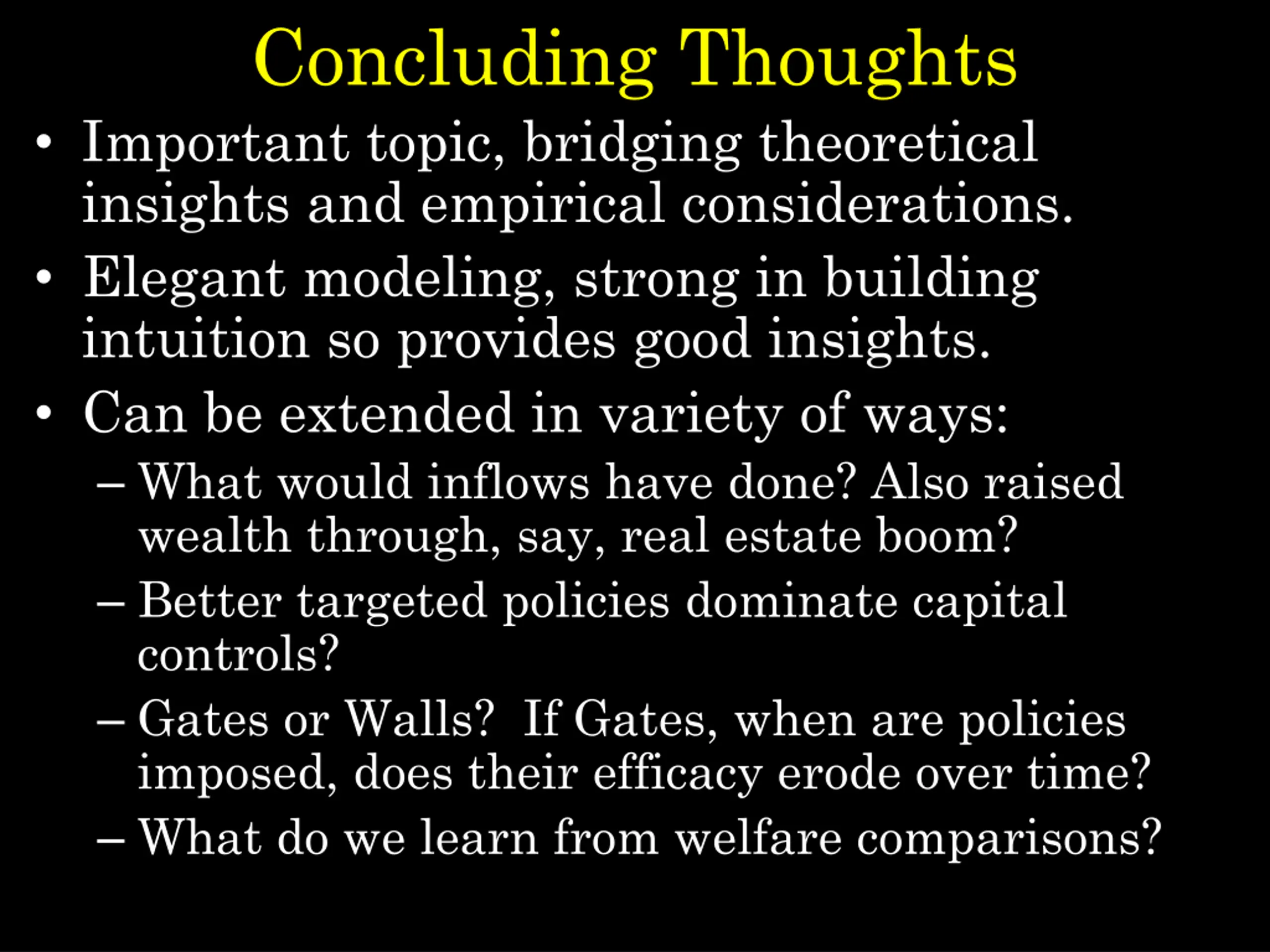 Concluding Thoughts

• Important topic, bridging theoretical insights and empirical considerations.

• Elegant modeling, strong in building intuition so provides good insights.

• Can be extended in variety of ways:

– What would inflows have done? Also raised wealth through, say, real estate boom?

– Better targeted policies dominate capital controls?

– Gates or Walls? If Gates, when are policies imposed, does their efficacy erode over time?

– What do we learn from welfare comparisons?